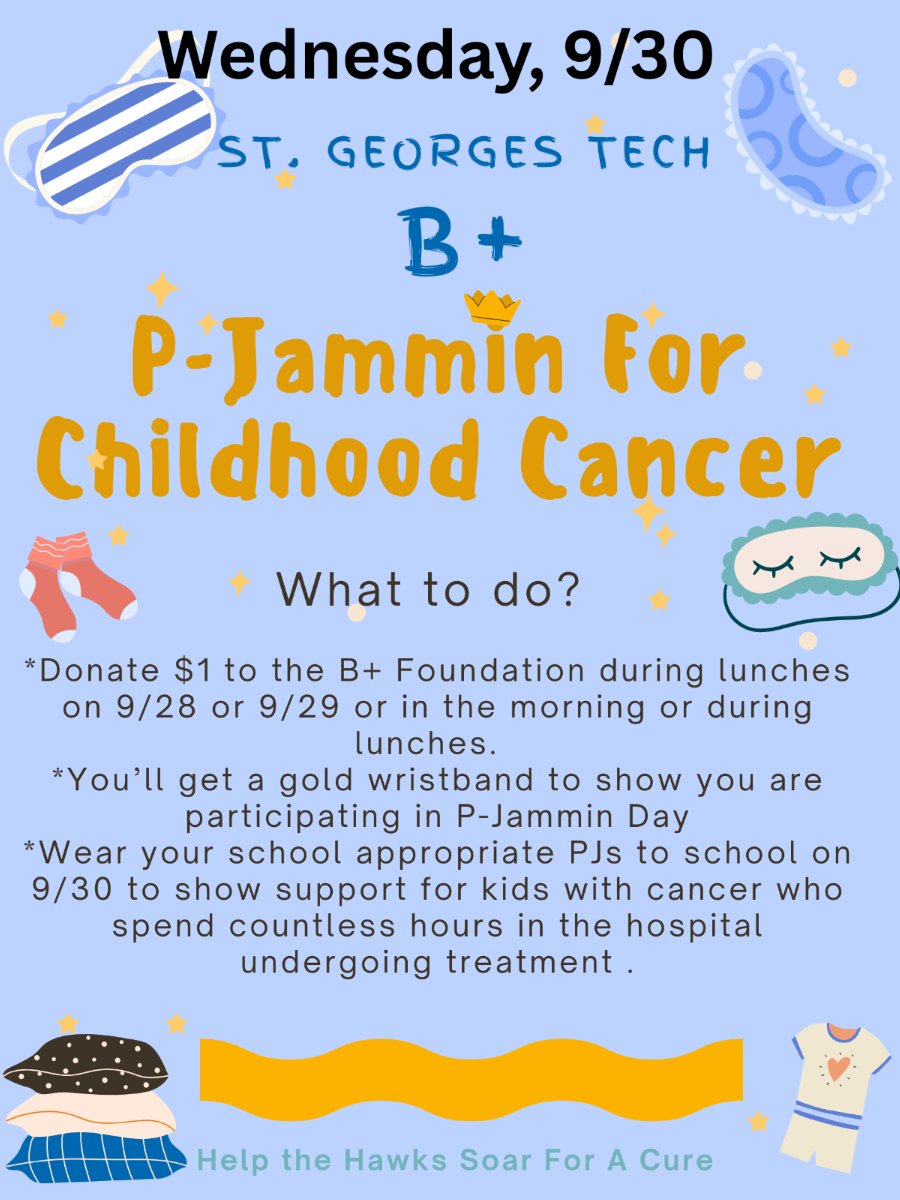 Wednesday, 9/30

ST. GEORGES TECH

B+

P-Jammin For Childhood Cancer

What to do?

*Donate \$1 to the B+ Foundation during lunches on 9/28 or 9/29 or in the morning or during lunches.
*You'll get a gold wristband to show you are participating in P-Jammin Day
*Wear your school appropriate PJs to school on 9/30 to show support for kids with cancer who spend countless hours in the hospital undergoing treatment .

Help the Hawks Soar For A Cure